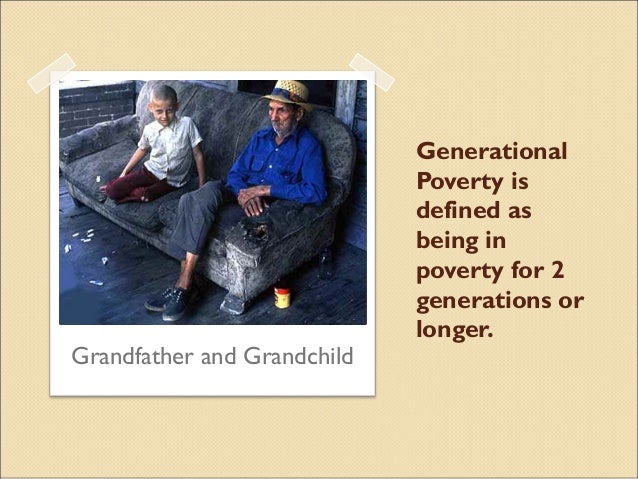 Grandfather and Grandchild

Generational Poverty is defined as being in poverty for 2 generations or longer.